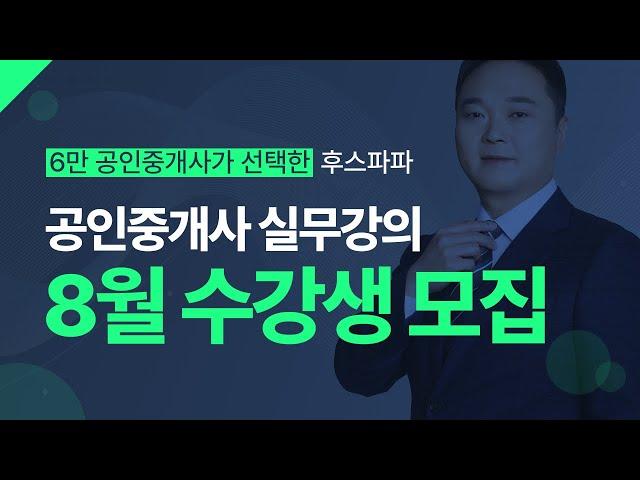 6만 공인중개사가 선택한 후스파파

공인중개사 실무강의

8월 수강생 모집